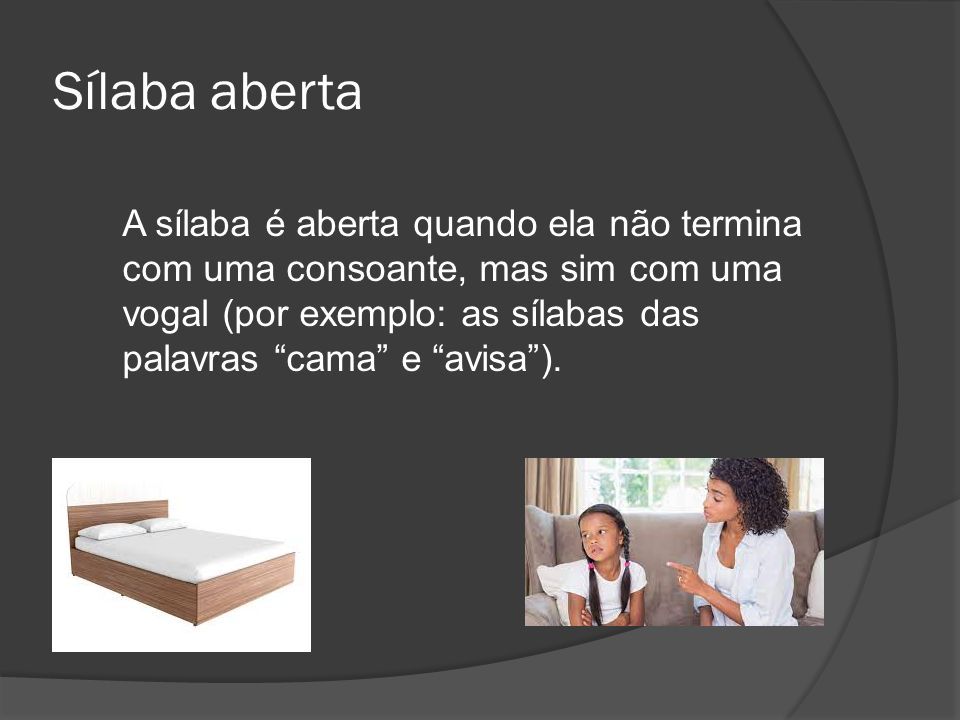 Sílaba aberta

A sílaba é aberta quando ela não termina com uma consoante, mas sim com uma vogal (por exemplo: as sílabas das palavras “cama” e “avisa”).